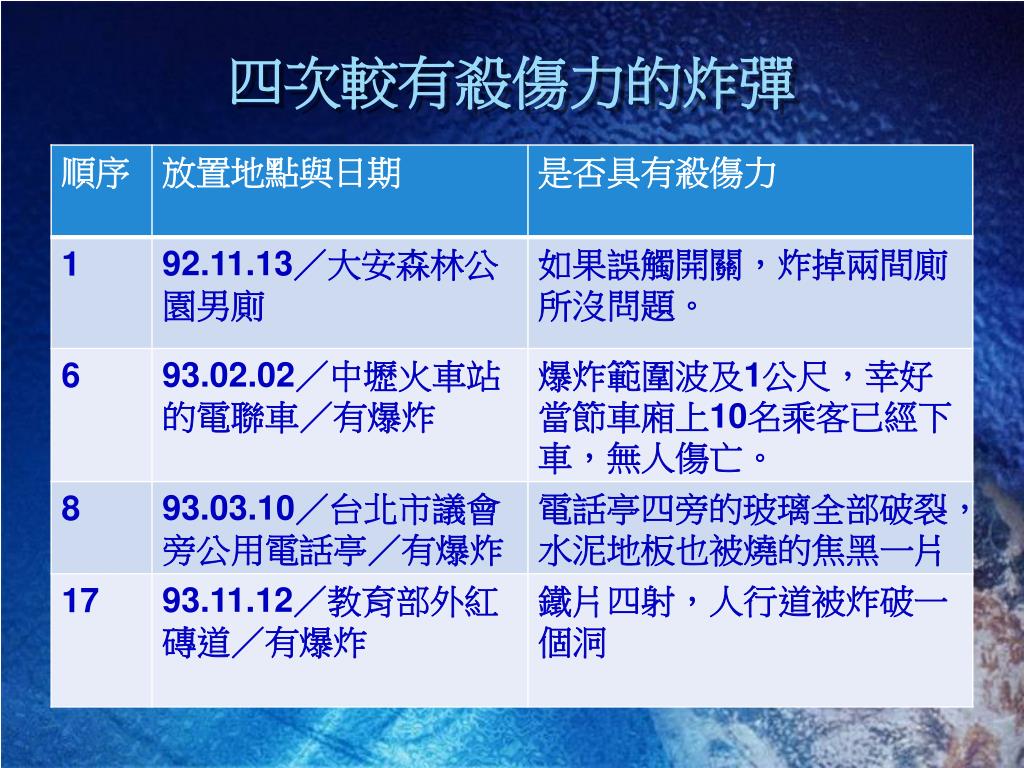 四次較有殺傷力的炸彈

| 順序 | 放置地點與日期 | 是否具有殺傷力 |
|---|---|---|
| 1 | 92.11.13／大安森林公園男廁 | 如果誤觸開關，炸掉兩間廁所沒問題。 |
| 6 | 93.02.02／中壢火車站的電聯車／有爆炸 | 爆炸範圍波及1公尺，幸好當節車廂上10名乘客已經下車，無人傷亡。 |
| 8 | 93.03.10／台北市議會旁公用電話亭／有爆炸 | 電話亭四旁的玻璃全部破裂，水泥地板也被燒的焦黑一片 |
| 17 | 93.11.12／教育部外紅磚道／有爆炸 | 鐵片四射，人行道被炸破一個洞 |